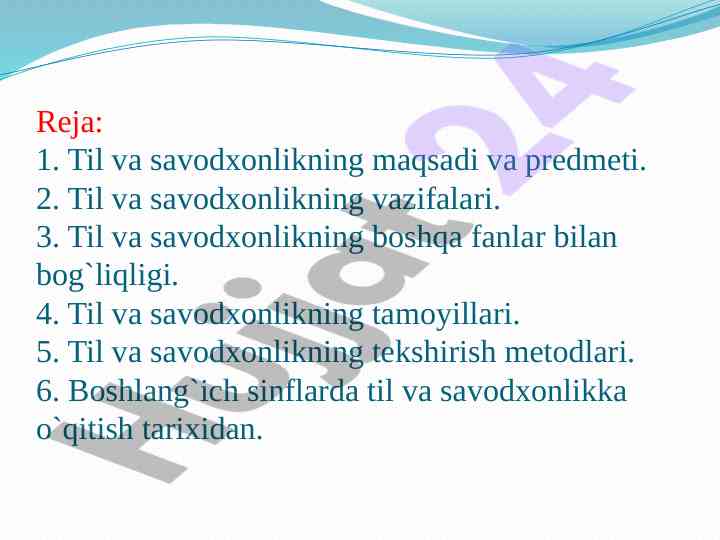 Reja:
1. Til va savodxonlikning maqsadi va predmeti.
2. Til va savodxonlikning vazifalari.
3. Til va savodxonlikning boshqa fanlar bilan bog`liqligi.
4. Til va savodxonlikning tamoyillari.
5. Til va savodxonlikning tekshirish metodlari.
6. Boshlang`ich sinflarda til va savodxonlikka o`qitish tarixidan.

Hujjat24